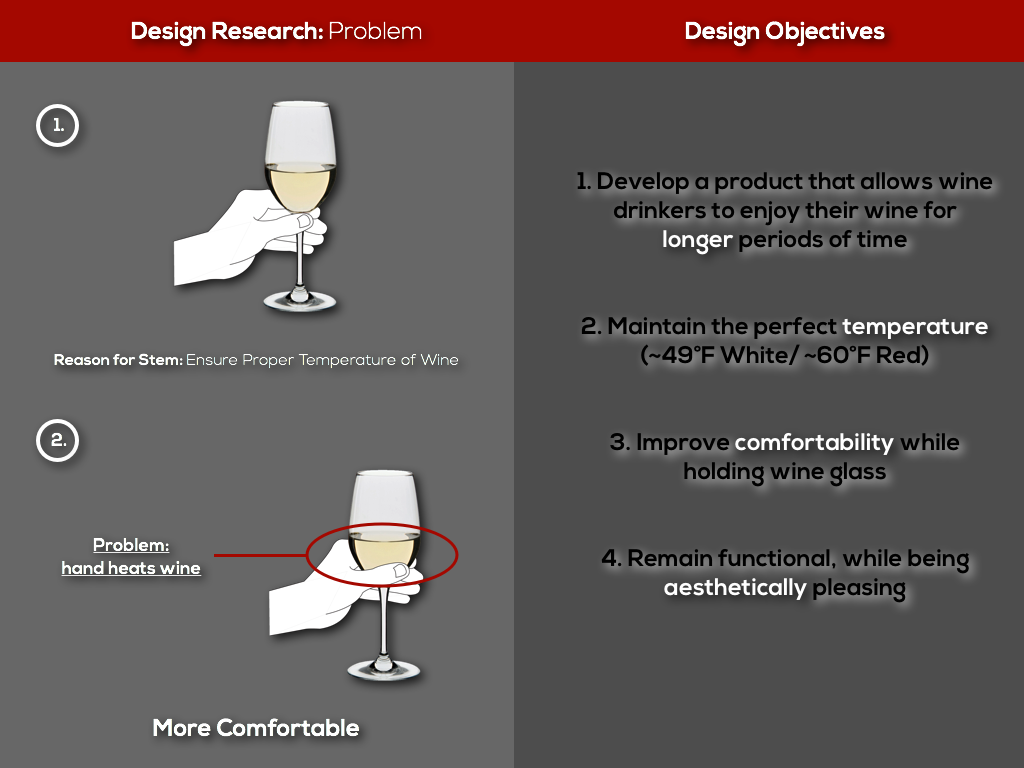 Design Research: Problem

1.

Reason for Stem: Ensure Proper Temperature of Wine

2.

Problem: hand heats wine

More Comfortable

Design Objectives

1. Develop a product that allows wine drinkers to enjoy their wine for longer periods of time

2. Maintain the perfect temperature (~49°F White/ ~60°F Red)

3. Improve comfortability while holding wine glass

4. Remain functional, while being aesthetically pleasing